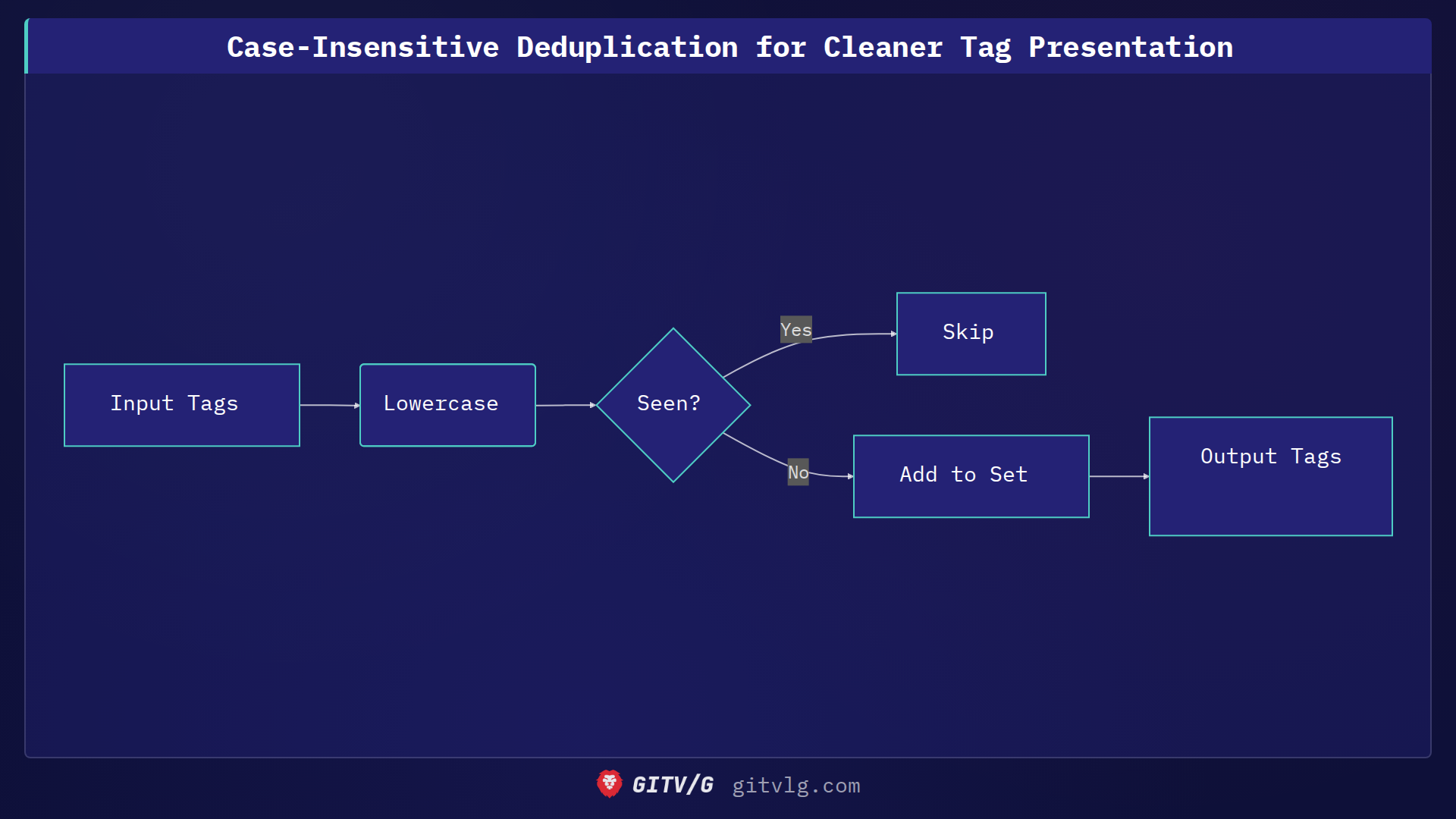 Case-Insensitive Deduplication for Cleaner Tag Presentation

Input Tags

Lowercase

Seen?

Yes

Skip

No

Add to Set

Output Tags

GITV/G gitvlg.com